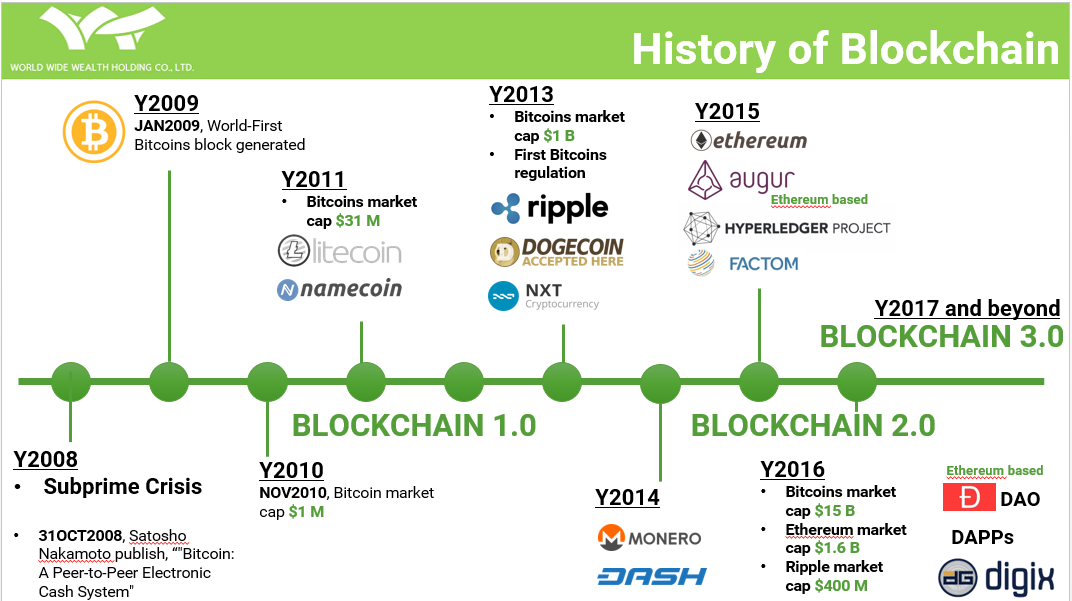 WORLD WIDE WEALTH HOLDING CO., LTD.

History of Blockchain

Y2009
JAN2009, World-First Bitcoins block generated

Y2011
• Bitcoins market cap $31 M

litecoin
namecoin

Y2013
• Bitcoins market cap $1 B
• First Bitcoins regulation

ripple
DOGECOIN ACCEPTED HERE
NXT Cryptocurrency

Y2015
ethereum
augur
Ethereum based
HYPERLEDGER PROJECT
FACTOM

Y2017 and beyond
BLOCKCHAIN 3.0

BLOCKCHAIN 1.0

BLOCKCHAIN 2.0

Y2008
• Subprime Crisis

• 31OCT2008, Satosho Nakamoto publish, “"Bitcoin: A Peer-to-Peer Electronic Cash System"

Y2010
NOV2010, Bitcoin market cap $1 M

Y2014
MONERO
DASH

Y2016
• Bitcoins market cap $15 B
• Ethereum market cap $1.6 B
• Ripple market cap $400 M

Ethereum based
DAO
DAPPs
digix